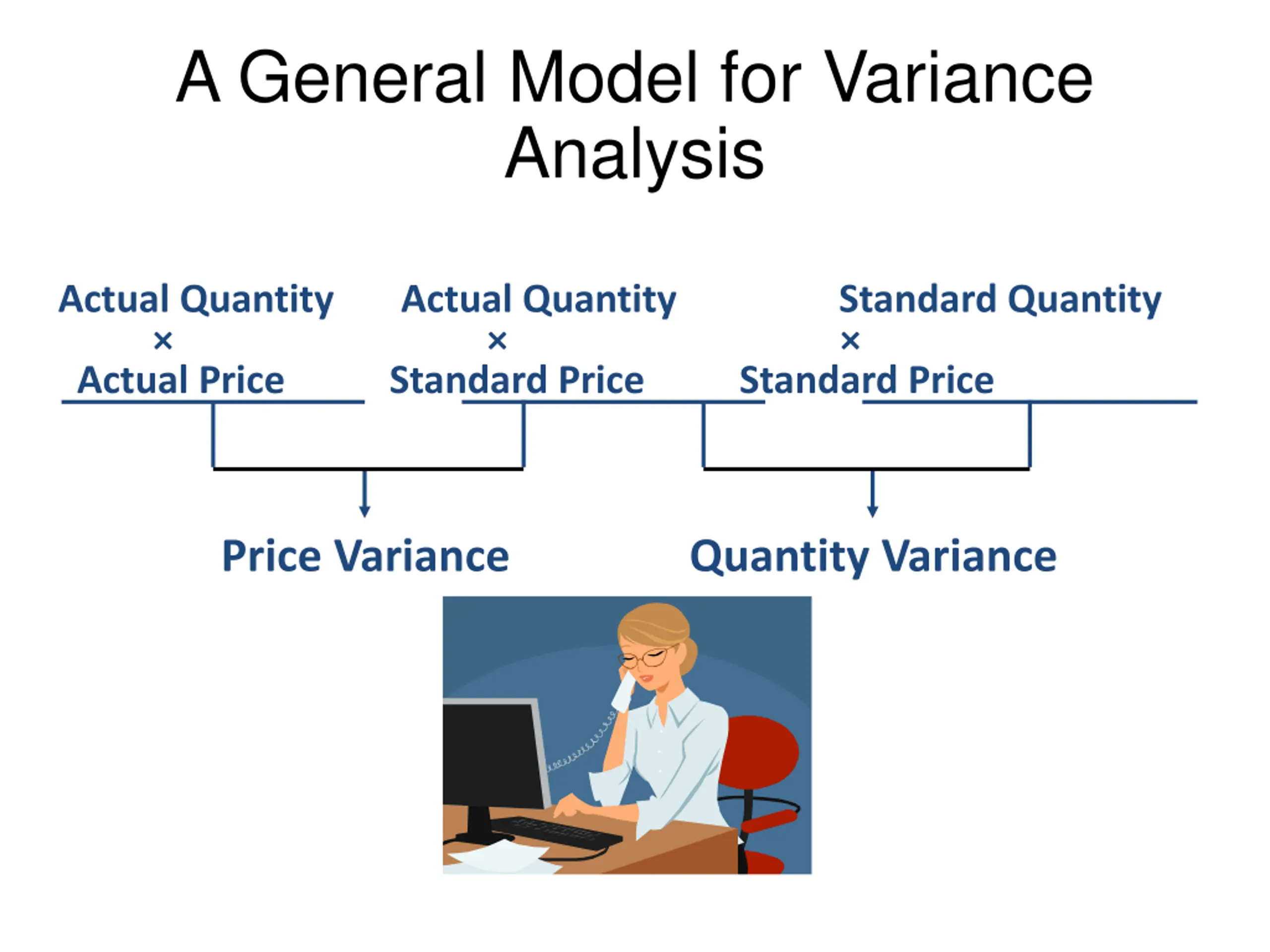 A General Model for Variance Analysis

Actual Quantity
×
Actual Price

Actual Quantity
×
Standard Price

Standard Quantity
×
Standard Price

Price Variance

Quantity Variance